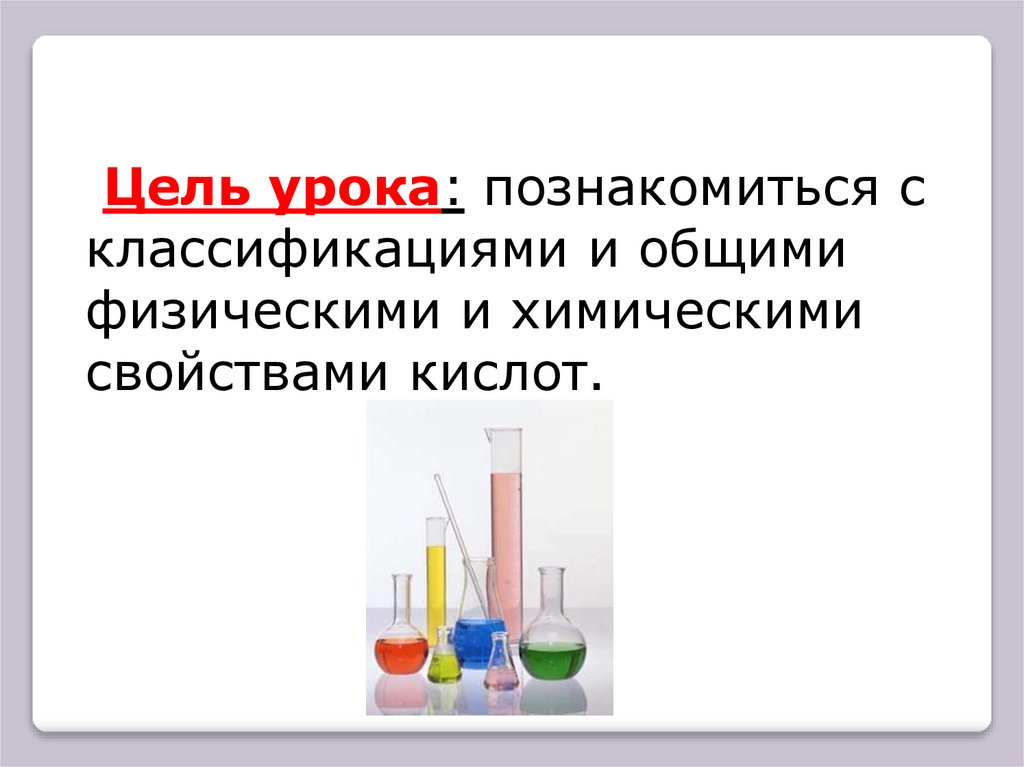 Цель урока: познакомиться с классификациями и общими физическими и химическими свойствами кислот.